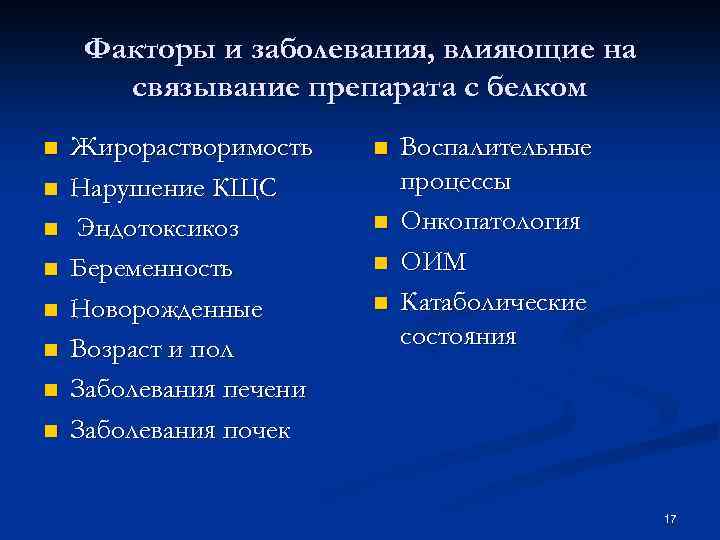 Факторы и заболевания, влияющие на связывание препарата с белком

- Жирорастворимость
- Нарушение КЩС
- Эндотоксикоз
- Беременность
- Новорожденные
- Возраст и пол
- Заболевания печени
- Заболевания почек

- Воспалительные процессы
- Онкопатология
- ОИМ
- Катаболические состояния

17